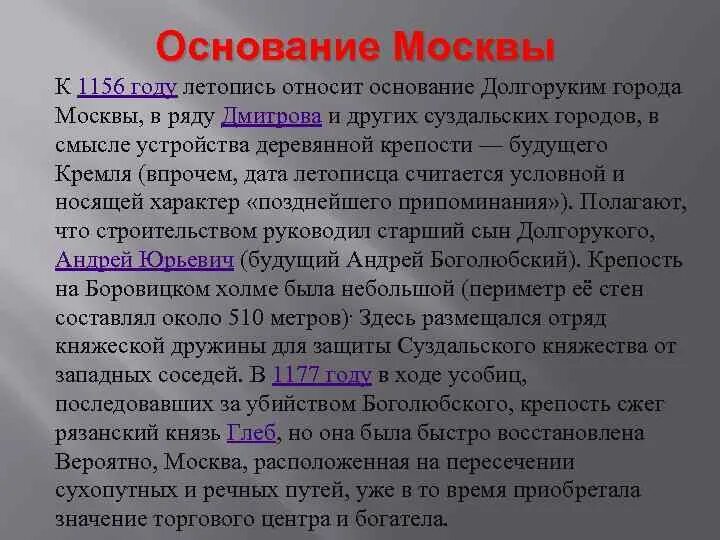 Основание Москвы

К 1156 году летопись относит основание Долгоруким города Москвы, в ряду Дмитрова и других суздальских городов, в смысле устройства деревянной крепости — будущего Кремля (впрочем, дата летописца считается условной и носящей характер «позднейшего припоминания»). Полагают, что строительством руководил старший сын Долгорукого, Андрей Юрьевич (будущий Андрей Боголюбский). Крепость на Боровицком холме была небольшой (периметр её стен составлял около 510 метров). Здесь размещался отряд княжеской дружины для защиты Суздальского княжества от западных соседей. В 1177 году в ходе усобиц, последовавших за убийством Боголюбского, крепость сжег рязанский князь Глеб, но она была быстро восстановлена Вероятно, Москва, расположенная на пересечении сухопутных и речных путей, уже в то время приобретала значение торгового центра и богатела.